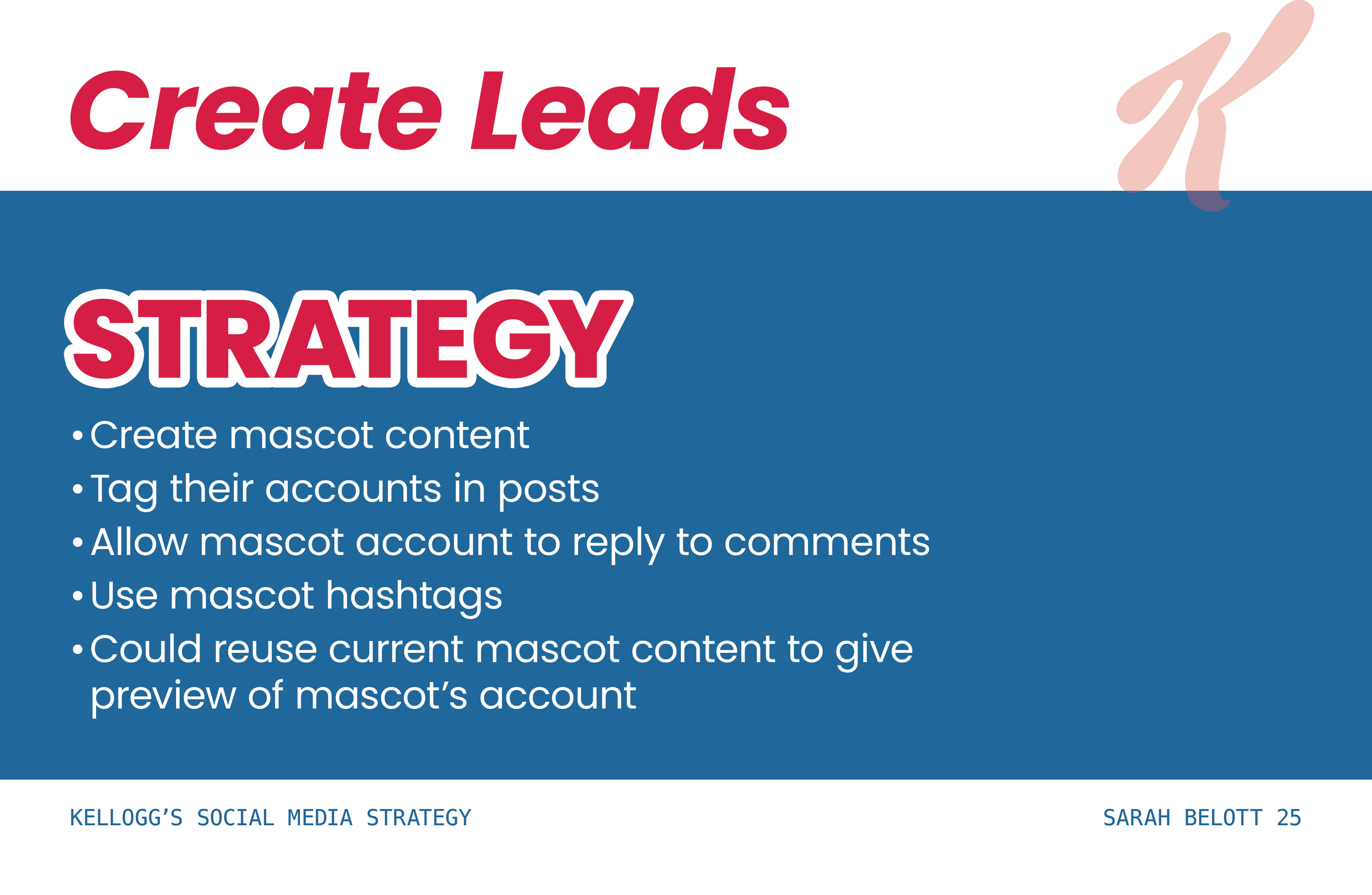 Create Leads

K

STRATEGY

• Create mascot content
• Tag their accounts in posts
• Allow mascot account to reply to comments
• Use mascot hashtags
• Could reuse current mascot content to give preview of mascot's account

KELLOGG'S SOCIAL MEDIA STRATEGY

SARAH BELOTT 25